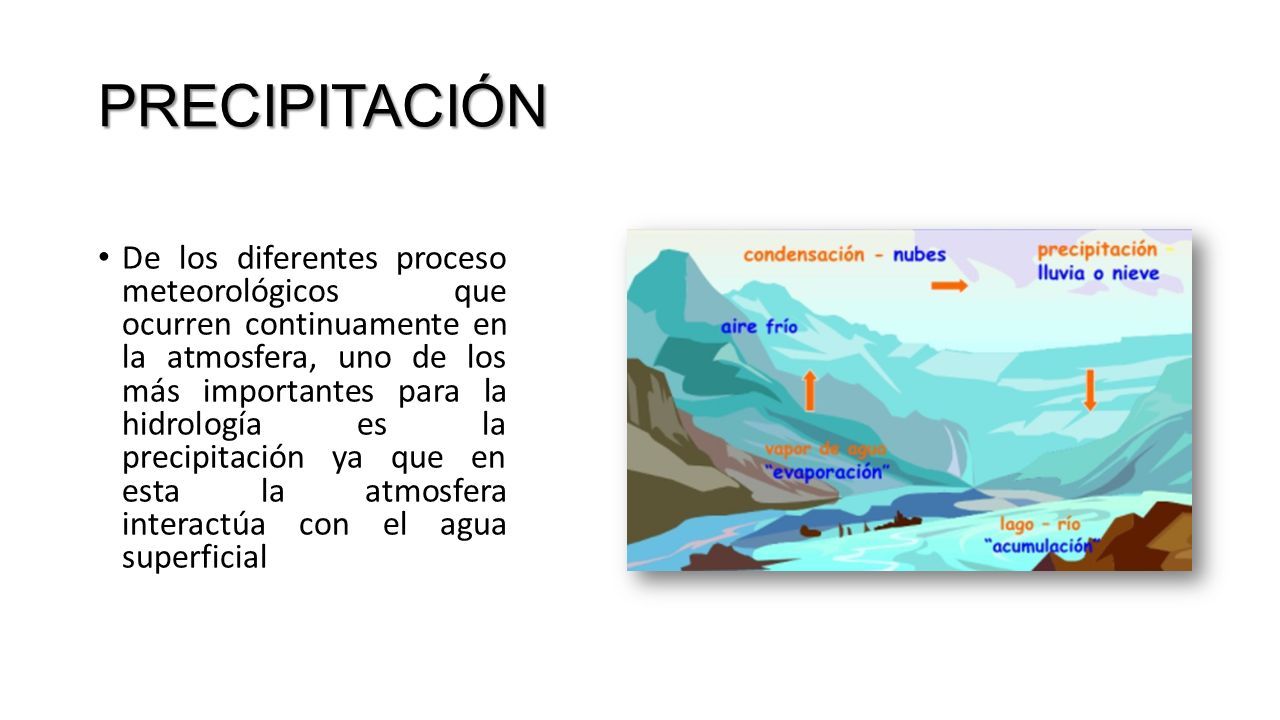 PRECIPITACIÓN

• De los diferentes proceso meteorológicos que ocurren continuamente en la atmosfera, uno de los más importantes para la hidrología es la precipitación ya que en esta la atmosfera interactúa con el agua superficial

condensación - nubes

precipitación - lluvia o nieve

aire frío

vapor de agua "evaporación"

lago - río "acumulación"